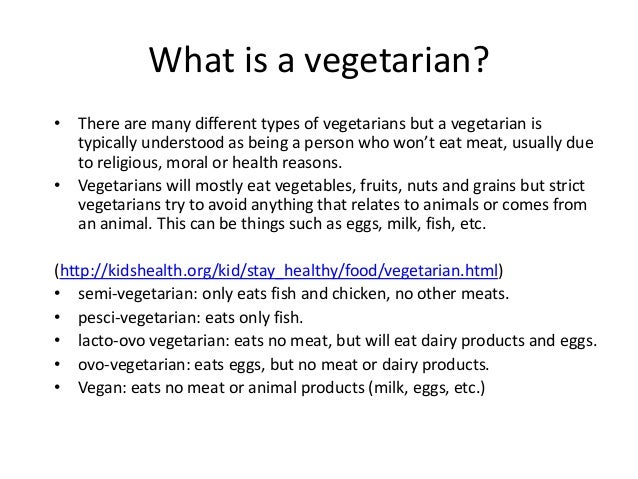 What is a vegetarian?

• There are many different types of vegetarians but a vegetarian is typically understood as being a person who won't eat meat, usually due to religious, moral or health reasons.
• Vegetarians will mostly eat vegetables, fruits, nuts and grains but strict vegetarians try to avoid anything that relates to animals or comes from an animal. This can be things such as eggs, milk, fish, etc.

(http://kidshealth.org/kid/stay_healthy/food/vegetarian.html)
• semi-vegetarian: only eats fish and chicken, no other meats.
• pesci-vegetarian: eats only fish.
• lacto-ovo vegetarian: eats no meat, but will eat dairy products and eggs.
• ovo-vegetarian: eats eggs, but no meat or dairy products.
• Vegan: eats no meat or animal products (milk, eggs, etc.)